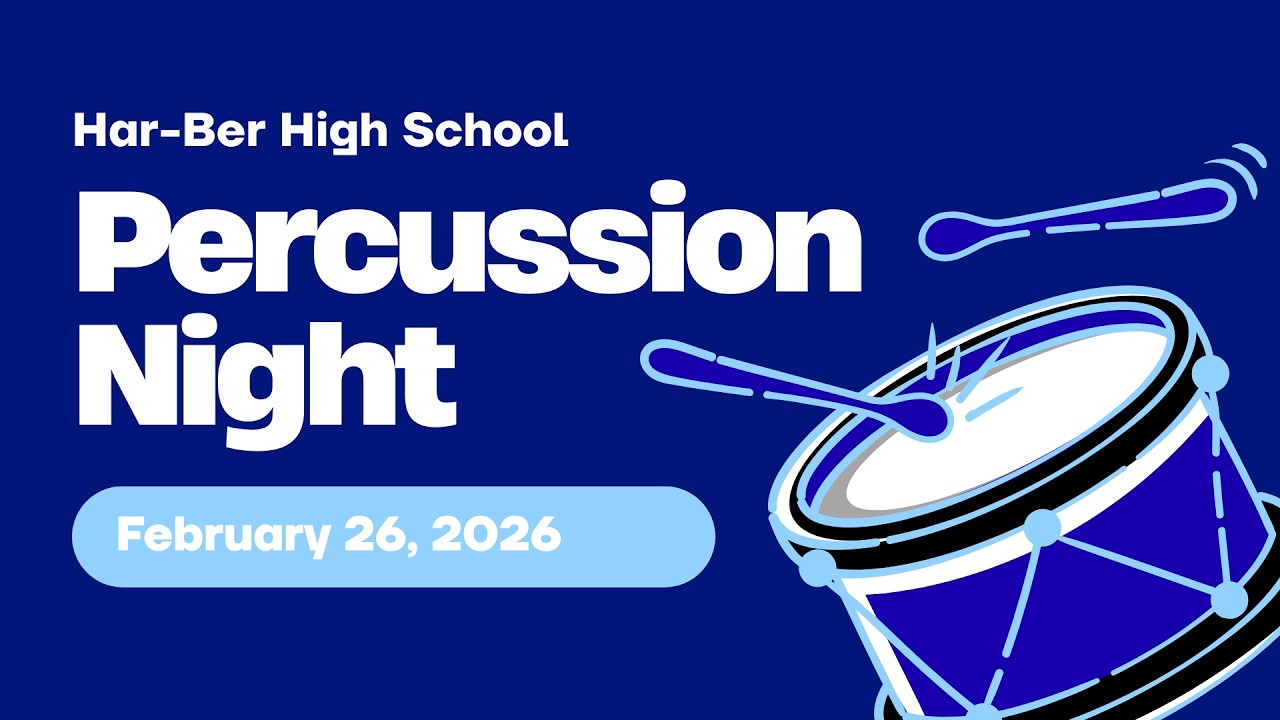 Har-Ber High School

Percussion Night

February 26, 2026